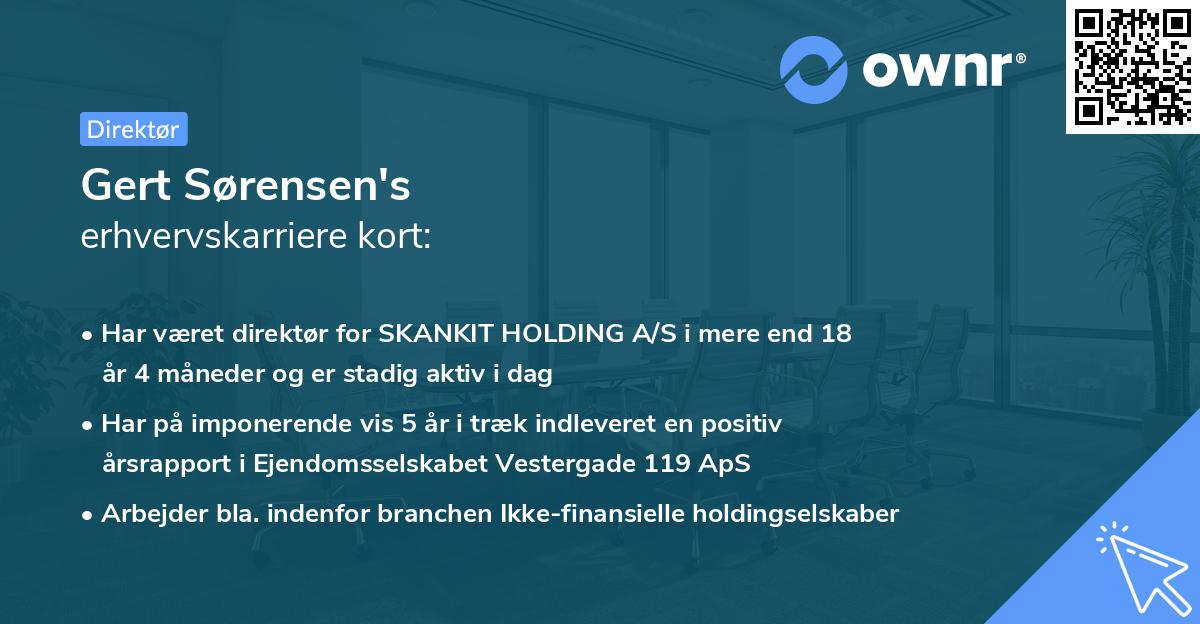 ownr®

Direktør

Gert Sørensen's
erhvervskarriere kort:

• Har været direktør for SKANKIT HOLDING A/S i mere end 18 år 4 måneder og er stadig aktiv i dag

• Har på imponerende vis 5 år i træk indleveret en positiv årsrapport i Ejendomsselskabet Vestergade 119 ApS

• Arbejder bla. indenfor branchen Ikke-finansielle holdingselskaber